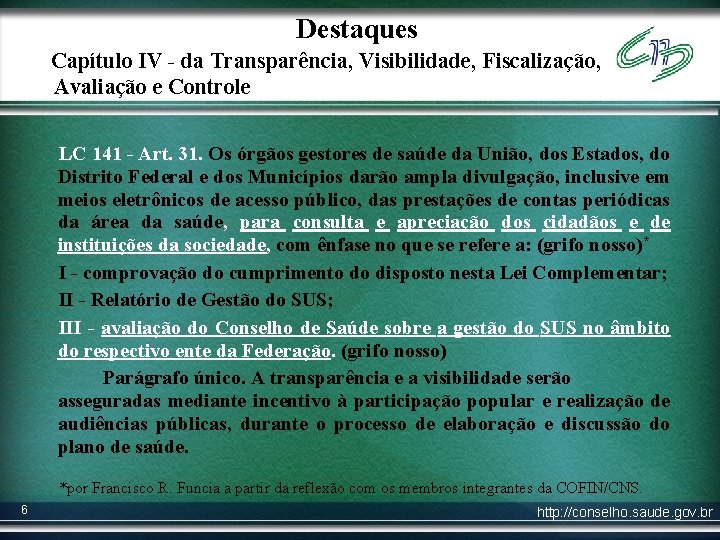 Destaques

Capítulo IV - da Transparência, Visibilidade, Fiscalização, Avaliação e Controle

LC 141 - Art. 31. Os órgãos gestores de saúde da União, dos Estados, do Distrito Federal e dos Municípios darão ampla divulgação, inclusive em meios eletrônicos de acesso público, das prestações de contas periódicas da área da saúde, para consulta e apreciação dos cidadãos e de instituições da sociedade, com ênfase no que se refere a: (grifo nosso)*

I - comprovação do cumprimento do disposto nesta Lei Complementar;

II - Relatório de Gestão do SUS;

III - avaliação do Conselho de Saúde sobre a gestão do SUS no âmbito do respectivo ente da Federação. (grifo nosso)

Parágrafo único. A transparência e a visibilidade serão asseguradas mediante incentivo à participação popular e realização de audiências públicas, durante o processo de elaboração e discussão do plano de saúde.

*por Francisco R. Funcia a partir da reflexão com os membros integrantes da COFIN/CNS.

6

http://conselho.saude.gov.br